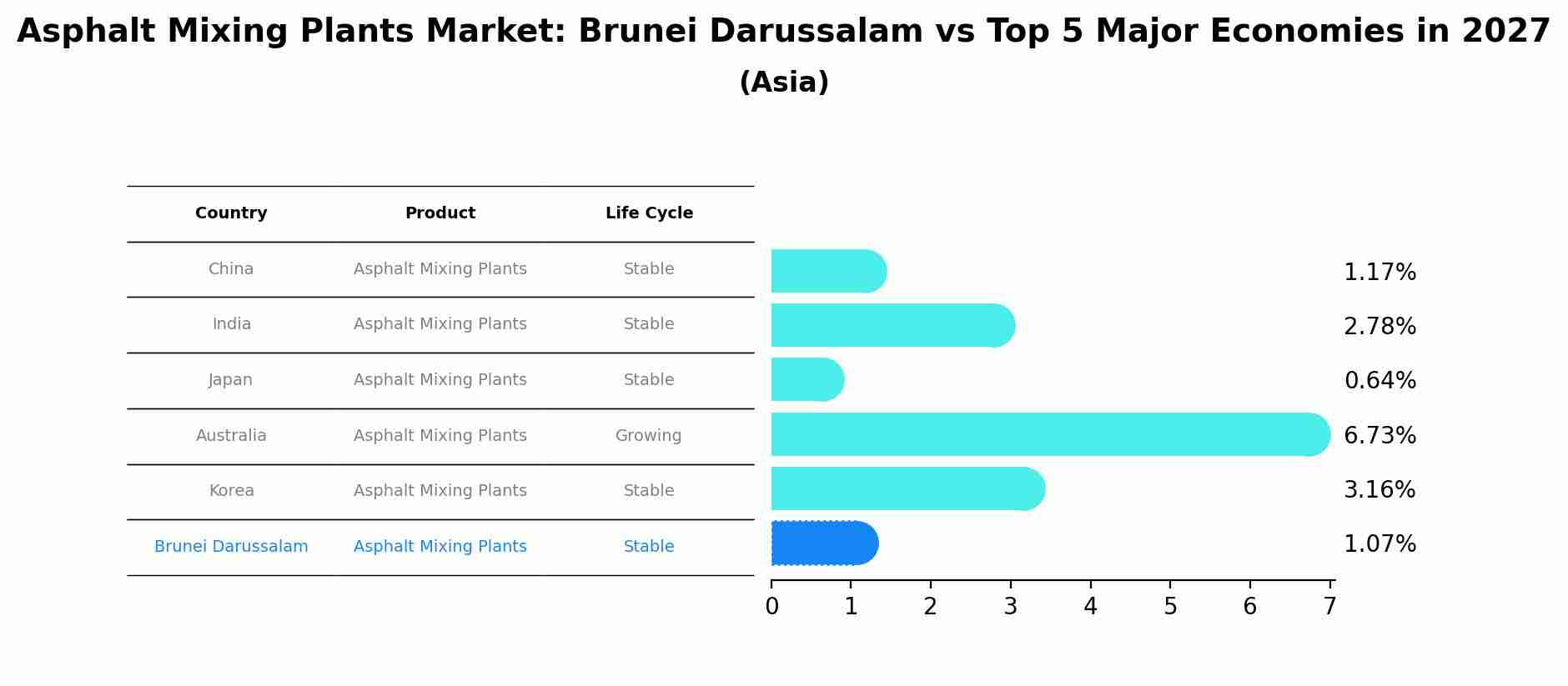 Asphalt Mixing Plants Market: Brunei Darussalam vs Top 5 Major Economies in 2027
(Asia)

| Country | Product | Life Cycle |
|---|---|---|
| China | Asphalt Mixing Plants | Stable |
| India | Asphalt Mixing Plants | Stable |
| Japan | Asphalt Mixing Plants | Stable |
| Australia | Asphalt Mixing Plants | Growing |
| Korea | Asphalt Mixing Plants | Stable |
| Brunei Darussalam | Asphalt Mixing Plants | Stable |

1.17%
2.78%
0.64%
6.73%
3.16%
1.07%

0 1 2 3 4 5 6 7